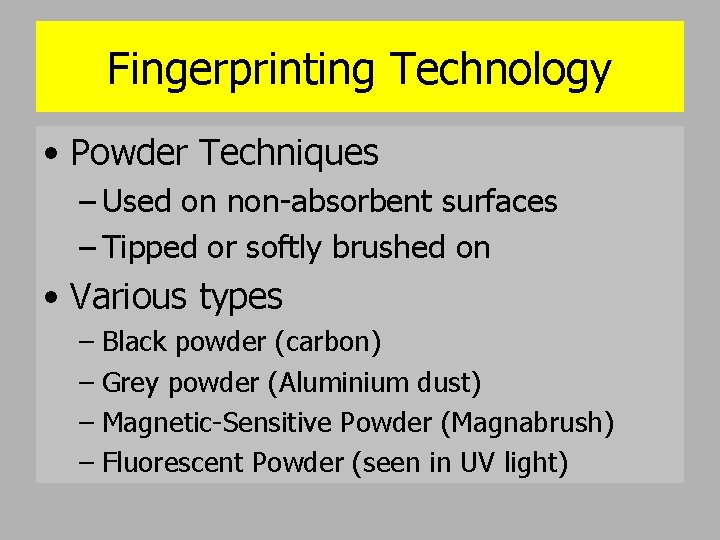 Fingerprinting Technology

• Powder Techniques
– Used on non-absorbent surfaces
– Tipped or softly brushed on
• Various types
– Black powder (carbon)
– Grey powder (Aluminium dust)
– Magnetic-Sensitive Powder (Magnabrush)
– Fluorescent Powder (seen in UV light)